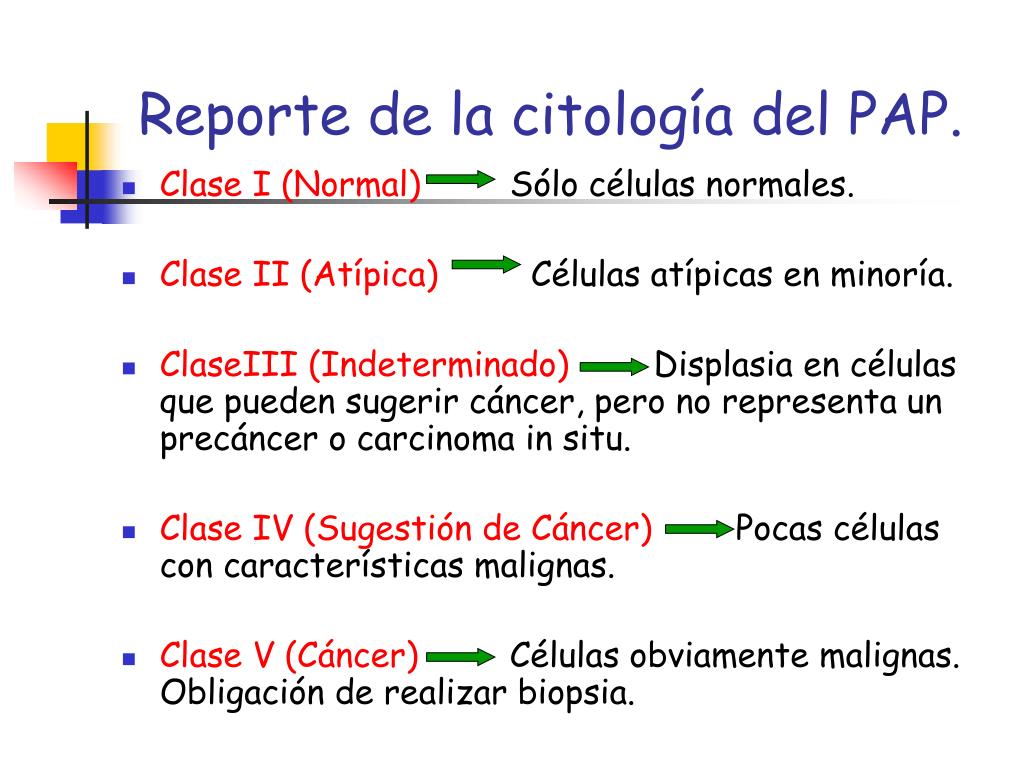 Reporte de la citología del PAP.

- Clase I (Normal) → Sólo células normales.
- Clase II (Atípica) → Células atípicas en minoría.
- ClaseIII (Indeterminado) → Displasia en células que pueden sugerir cáncer, pero no representa un precáncer o carcinoma in situ.
- Clase IV (Sugestión de Cáncer) → Pocas células con características malignas.
- Clase V (Cáncer) → Células obviamente malignas. Obligación de realizar biopsia.